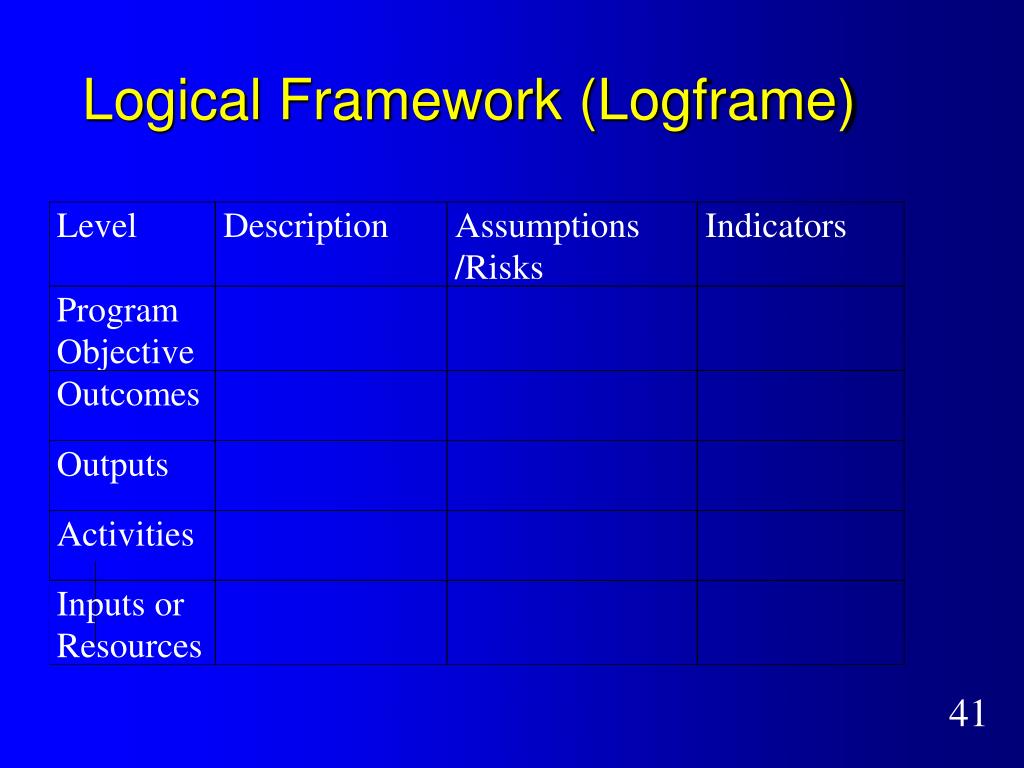 Logical Framework (Logframe)

| Level | Description | Assumptions /Risks | Indicators |
|---|---|---|---|
| Program Objective | | | |
| Outcomes | | | |
| Outputs | | | |
| Activities | | | |
| Inputs or Resources | | | |

41